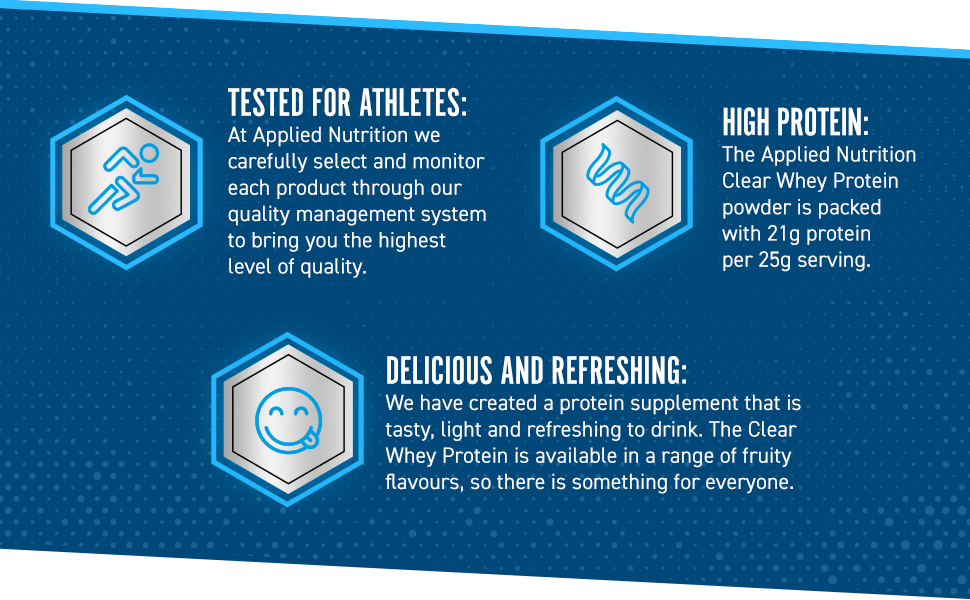 TESTED FOR ATHLETES:
At Applied Nutrition we carefully select and monitor each product through our quality management system to bring you the highest level of quality.

HIGH PROTEIN:
The Applied Nutrition Clear Whey Protein powder is packed with 21g protein per 25g serving.

DELICIOUS AND REFRESHING:
We have created a protein supplement that is tasty, light and refreshing to drink. The Clear Whey Protein is available in a range of fruity flavours, so there is something for everyone.